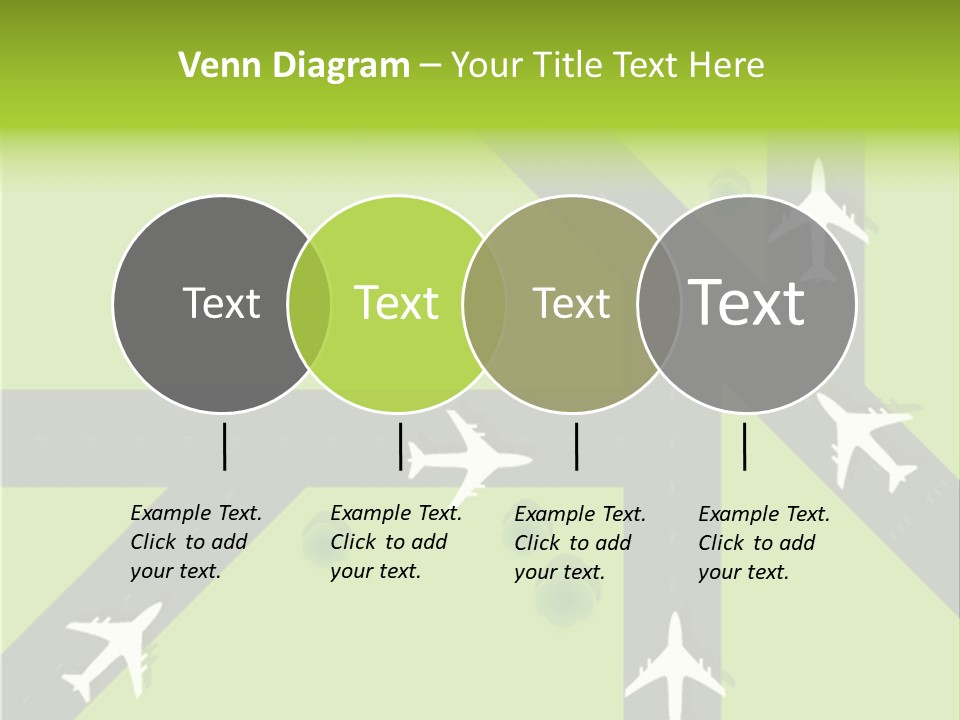 Venn Diagram – Your Title Text Here

Text

Text

Text

Text

Example Text. Click to add your text.

Example Text. Click to add your text.

Example Text. Click to add your text.

Example Text. Click to add your text.